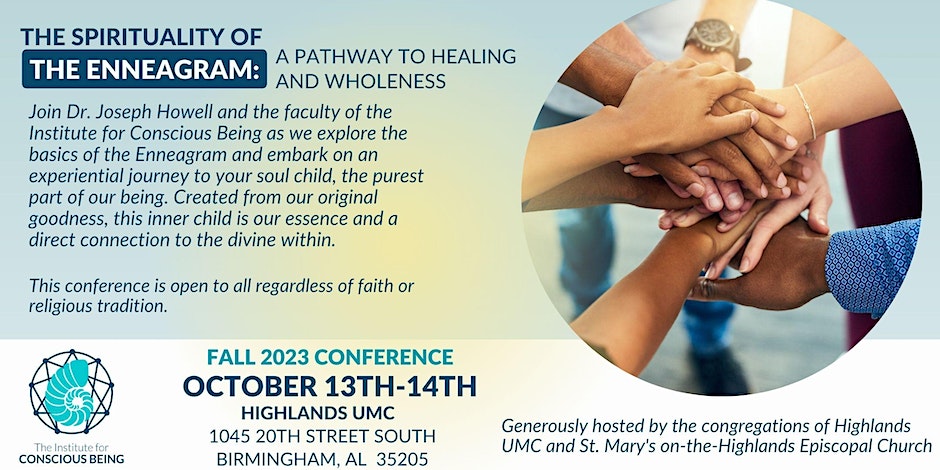 THE SPIRITUALITY OF
THE ENNEAGRAM: A PATHWAY TO HEALING AND WHOLENESS

Join Dr. Joseph Howell and the faculty of the Institute for Conscious Being as we explore the basics of the Enneagram and embark on an experiential journey to your soul child, the purest part of our being. Created from our original goodness, this inner child is our essence and a direct connection to the divine within.

This conference is open to all regardless of faith or religious tradition.

The Institute for
CONSCIOUS BEING

FALL 2023 CONFERENCE
OCTOBER 13TH-14TH
HIGHLANDS UMC
1045 20TH STREET SOUTH
BIRMINGHAM, AL 35205

Generously hosted by the congregations of Highlands UMC and St. Mary's on-the-Highlands Episcopal Church